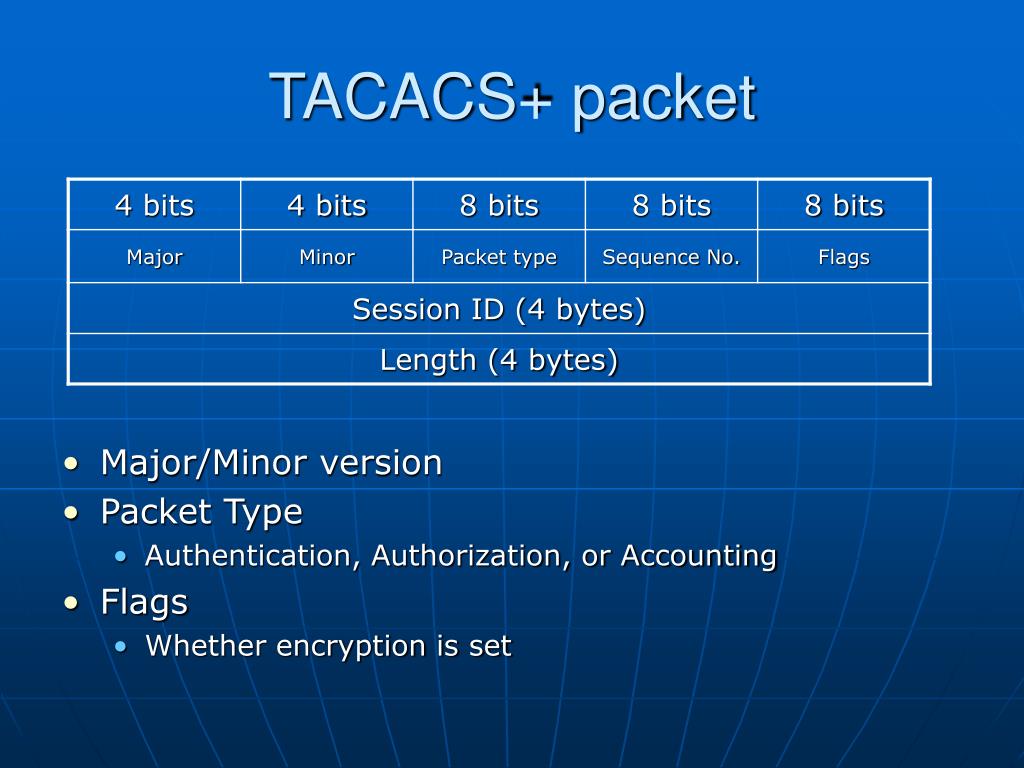 TACACS+ packet

| 4 bits | 4 bits | 8 bits | 8 bits | 8 bits |
|---|---|---|---|---|
| Major | Minor | Packet type | Sequence No. | Flags |
| Session ID (4 bytes) | | | | |
| Length (4 bytes) | | | | |

• Major/Minor version
• Packet Type
  • Authentication, Authorization, or Accounting
• Flags
  • Whether encryption is set